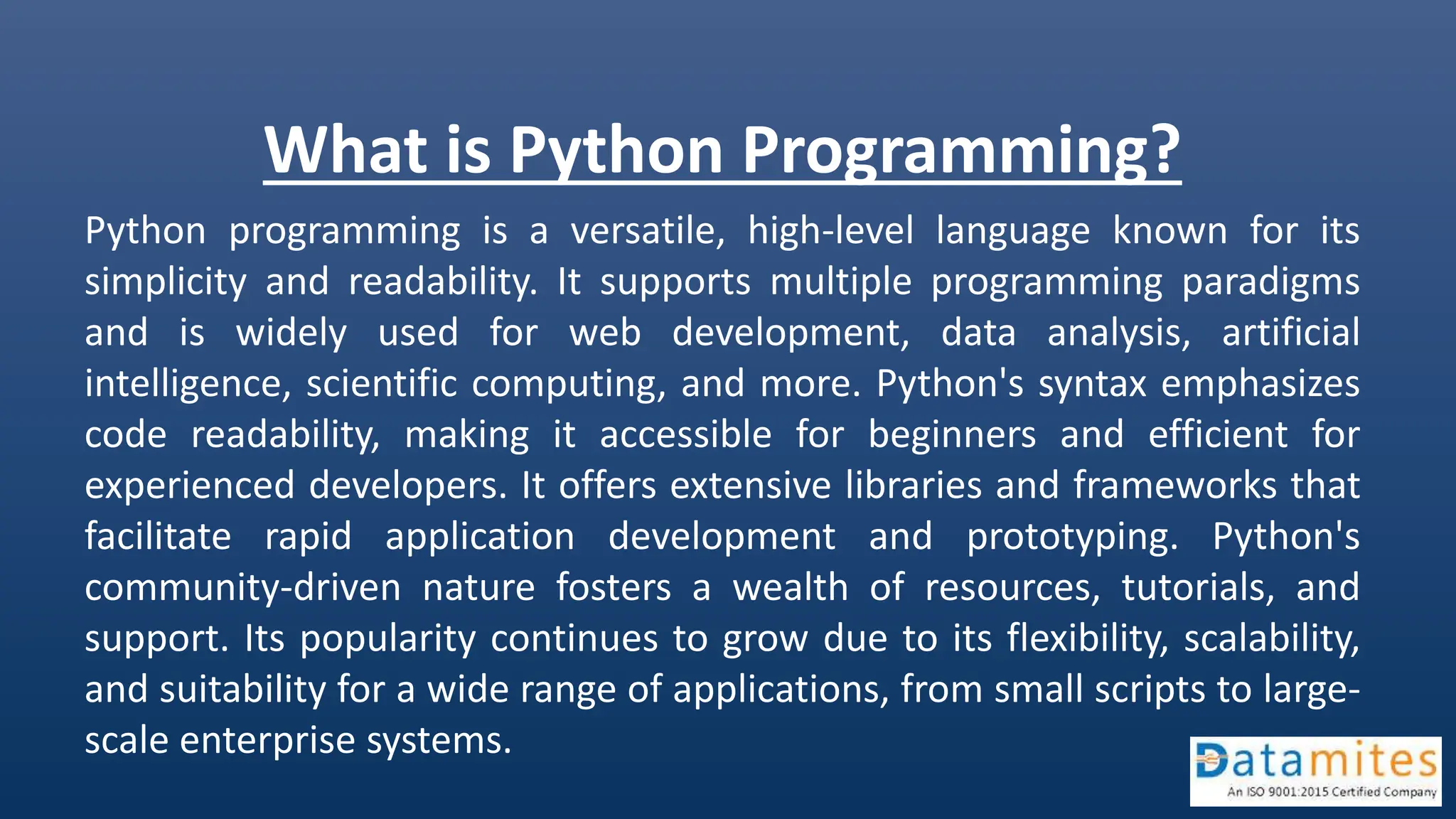 What is Python Programming?

Python programming is a versatile, high-level language known for its simplicity and readability. It supports multiple programming paradigms and is widely used for web development, data analysis, artificial intelligence, scientific computing, and more. Python's syntax emphasizes code readability, making it accessible for beginners and efficient for experienced developers. It offers extensive libraries and frameworks that facilitate rapid application development and prototyping. Python's community-driven nature fosters a wealth of resources, tutorials, and support. Its popularity continues to grow due to its flexibility, scalability, and suitability for a wide range of applications, from small scripts to large-scale enterprise systems.

Datamites
An ISO 9001:2015 Certified Company